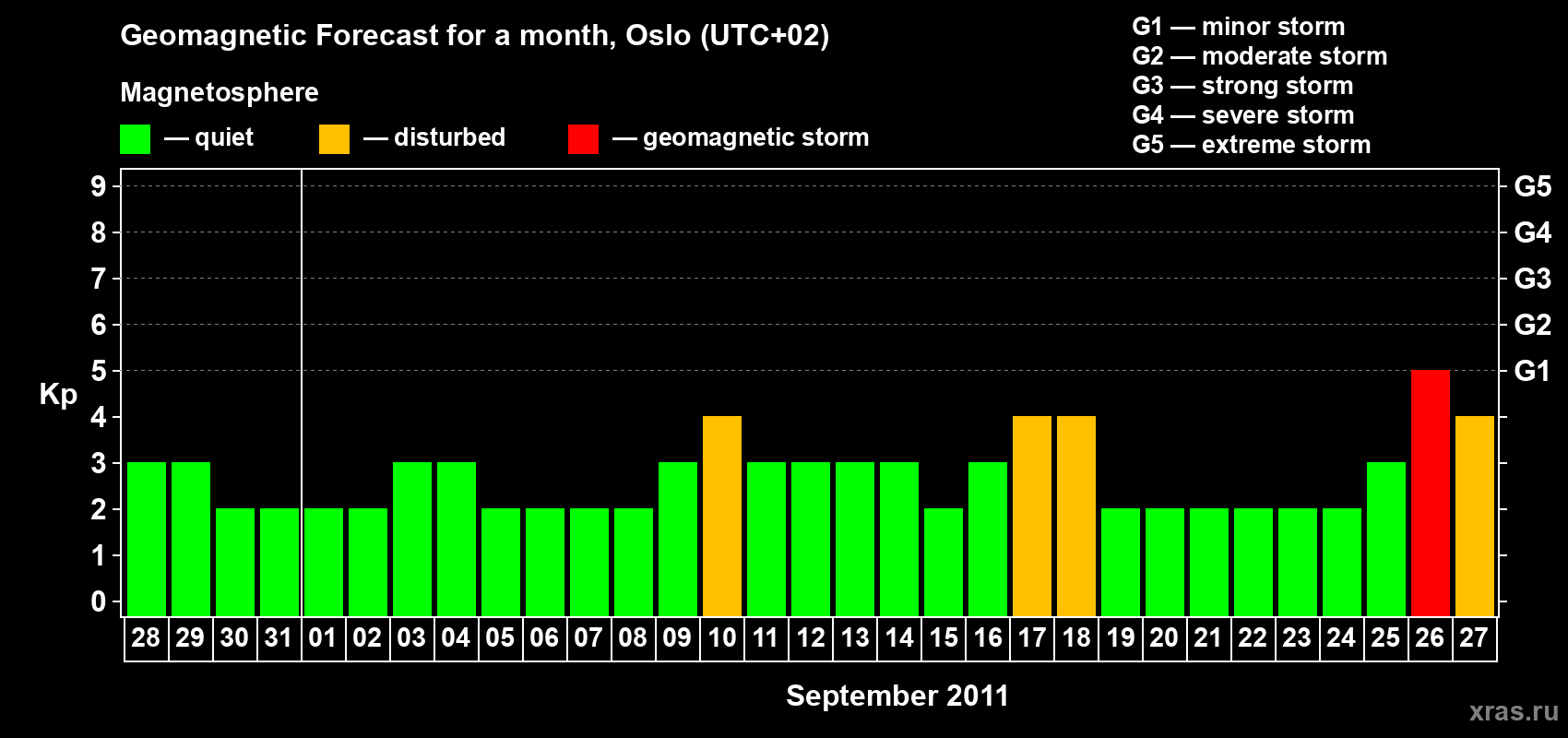 Geomagnetic Forecast for a month, Oslo (UTC+02)

Magnetosphere

— quiet — disturbed — geomagnetic storm

G1 — minor storm
G2 — moderate storm
G3 — strong storm
G4 — severe storm
G5 — extreme storm

Kp

9
8
7
6
5
4
3
2
1
0

G5
G4
G3
G2
G1

28 29 30 31 01 02 03 04 05 06 07 08 09 10 11 12 13 14 15 16 17 18 19 20 21 22 23 24 25 26 27

September 2011

xras.ru